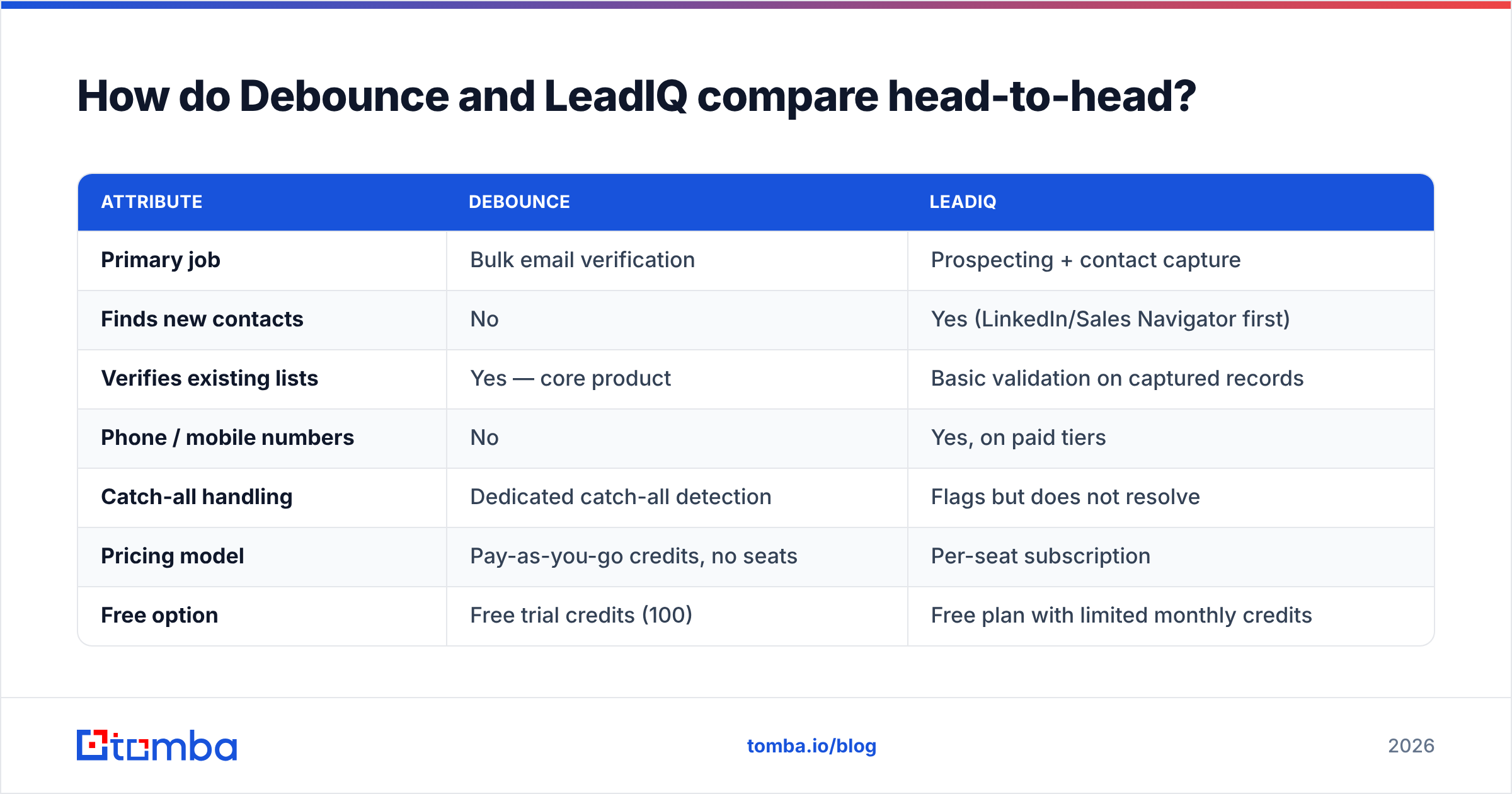 How do Debounce and LeadIQ compare head-to-head?

| ATTRIBUTE | DEBOUNCE | LEADIQ |
|---|---|---|
| Primary job | Bulk email verification | Prospecting + contact capture |
| Finds new contacts | No | Yes (LinkedIn/Sales Navigator first) |
| Verifies existing lists | Yes — core product | Basic validation on captured records |
| Phone / mobile numbers | No | Yes, on paid tiers |
| Catch-all handling | Dedicated catch-all detection | Flags but does not resolve |
| Pricing model | Pay-as-you-go credits, no seats | Per-seat subscription |
| Free option | Free trial credits (100) | Free plan with limited monthly credits |

tomba

tomba.io/blog

2026